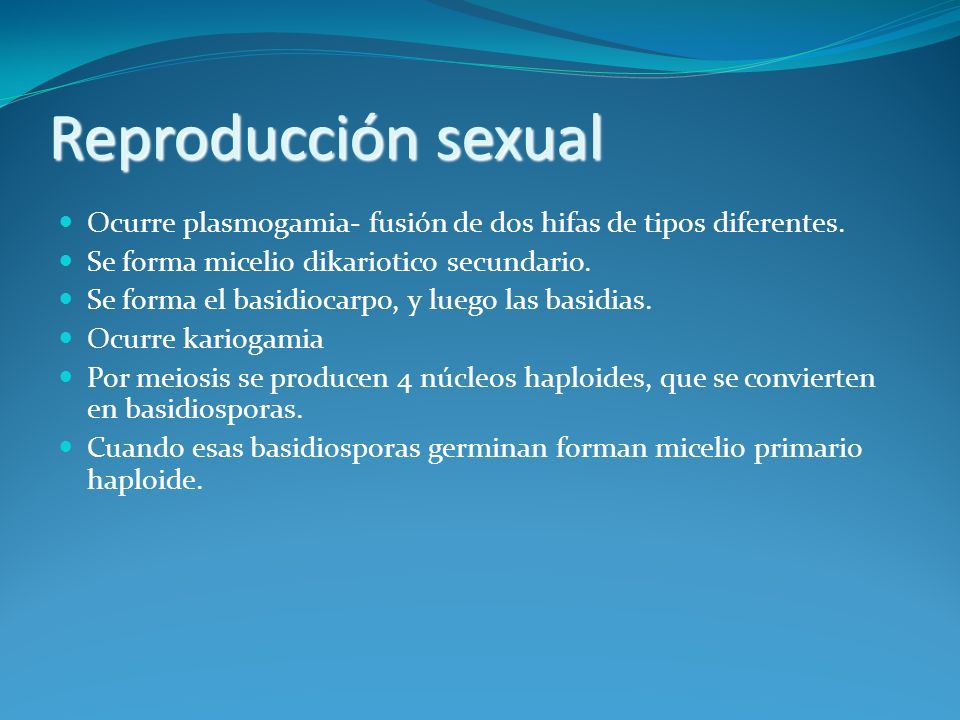 Reproducción sexual

- Ocurre plasmogamia- fusión de dos hifas de tipos diferentes.
- Se forma micelio dikariotico secundario.
- Se forma el basidiocarpo, y luego las basidias.
- Ocurre kariogamia
- Por meiosis se producen 4 núcleos haploides, que se convierten en basidiosporas.
- Cuando esas basidiosporas germinan forman micelio primario haploide.